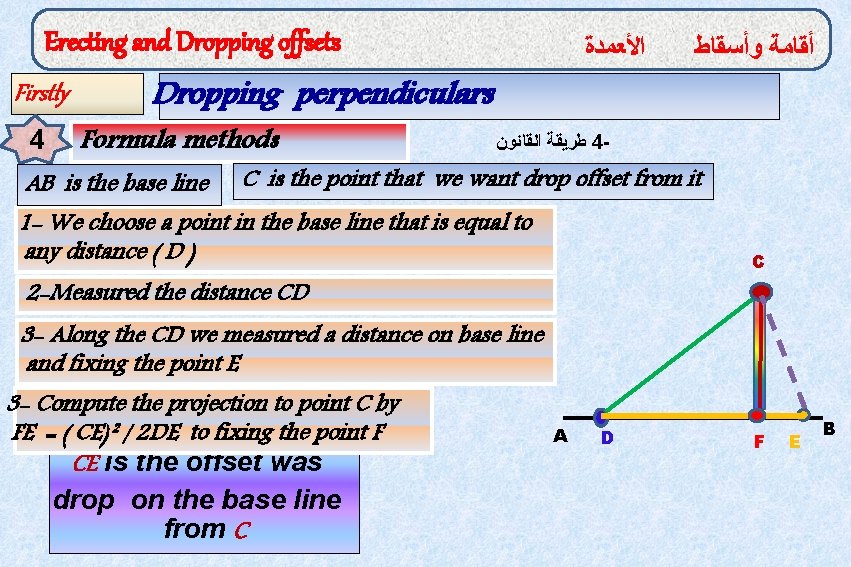 Erecting and Dropping offsets

أقامة وأسقاط الأعمدة

Firstly

Dropping perpendiculars

4

Formula methods

4- طريقة القانون

AB is the base line

C is the point that we want drop offset from it

1- We choose a point in the base line that is equal to any distance ( D )

2-Measured the distance CD

3- Along the CD we measured a distance on base line and fixing the point E

3- Compute the projection to point C by FE = $(CE)^2 / 2DE$ to fixing the point F

CE is the offset was drop on the base line from C

C

A D F E B